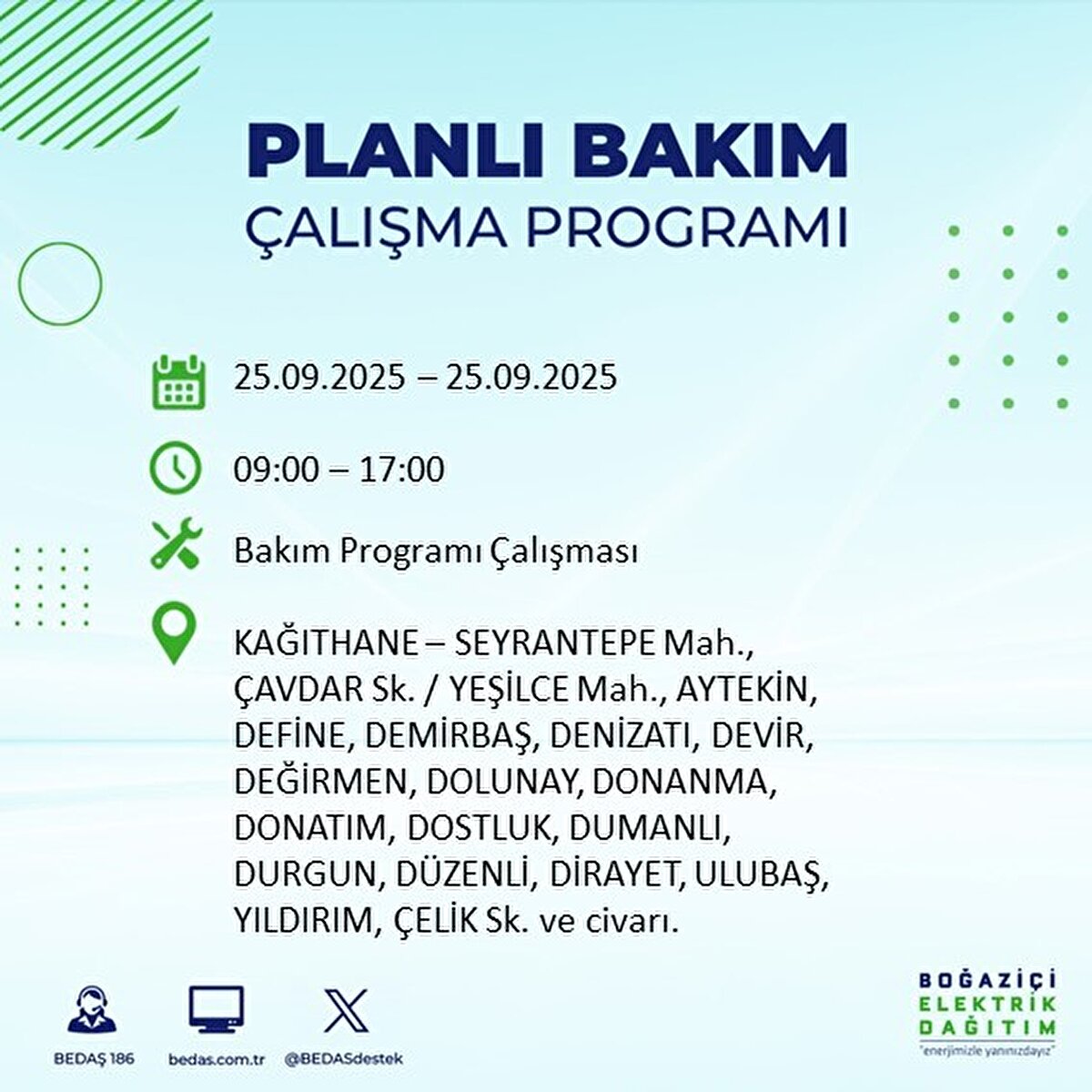 PLANLI BAKIM
ÇALIŞMA PROGRAMI

25.09.2025 – 25.09.2025

09:00 – 17:00

Bakım Programı Çalışması

KAĞITHANE – SEYRANTEPE Mah., ÇAVDAR Sk. / YEŞİLCE Mah., AYTEKİN, DEFİNE, DEMİRBAŞ, DENİZATI, DEVİR, DEĞİRMEN, DOLUNAY, DONANMA, DONATIM, DOSTLUK, DUMANLI, DURGUN, DÜZENLİ, DİRAYET, ULUBAŞ, YILDIRIM, ÇELİK Sk. ve civarı.

BEDAŞ 186
bedas.com.tr
@BEDASdestek

BOĞAZİÇİ
ELEKTRİK
DAĞITIM
"enerjimizle yanınızdayız"